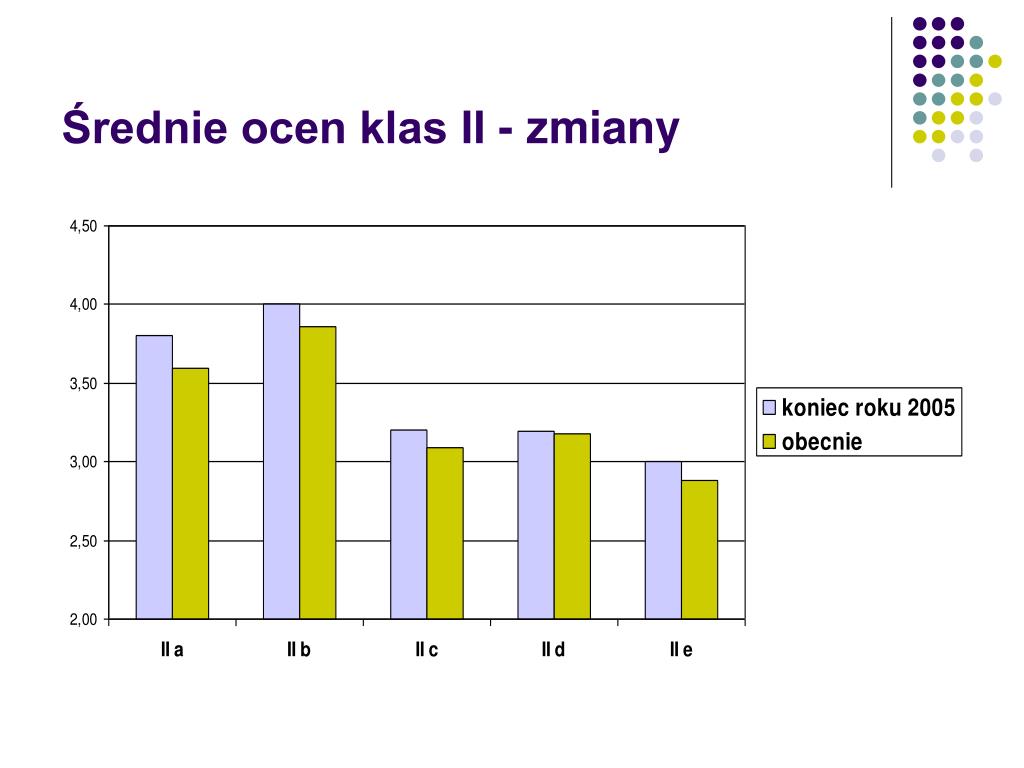 Średnie ocen klas II - zmiany

4,50
4,00
3,50
3,00
2,50
2,00

II a
II b
II c
II d
II e

koniec roku 2005
obecnie